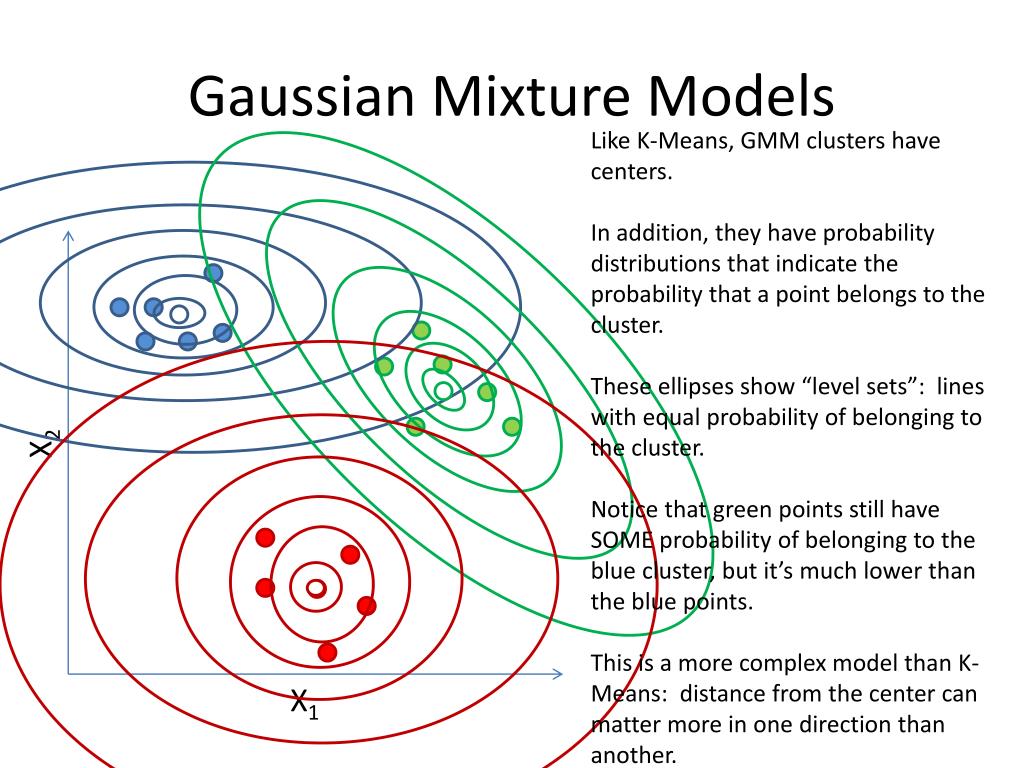 Gaussian Mixture Models

Like K-Means, GMM clusters have centers.

In addition, they have probability distributions that indicate the probability that a point belongs to the cluster.

These ellipses show “level sets”: lines with equal probability of belonging to the cluster.

Notice that green points still have SOME probability of belonging to the blue cluster, but it’s much lower than the blue points.

This is a more complex model than K-Means: distance from the center can matter more in one direction than another.

$X_2$

$X_1$